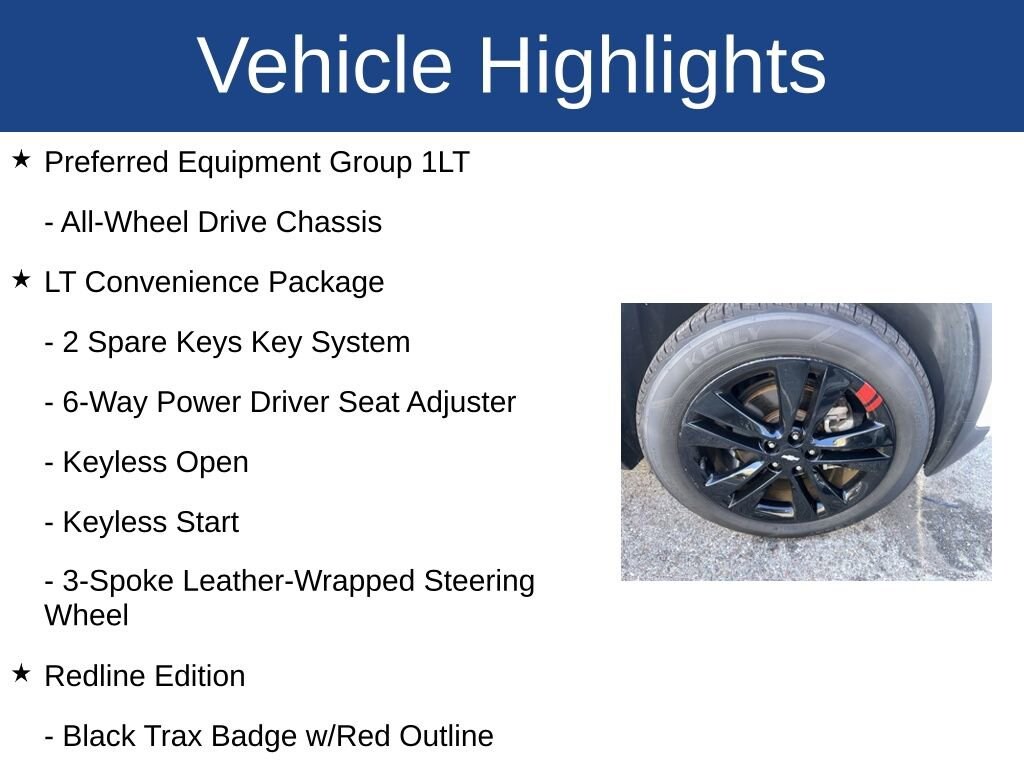 Vehicle Highlights

★ Preferred Equipment Group 1LT

- All-Wheel Drive Chassis

★ LT Convenience Package

- 2 Spare Keys Key System

- 6-Way Power Driver Seat Adjuster

- Keyless Open

- Keyless Start

- 3-Spoke Leather-Wrapped Steering Wheel

★ Redline Edition

- Black Trax Badge w/Red Outline

KELLY